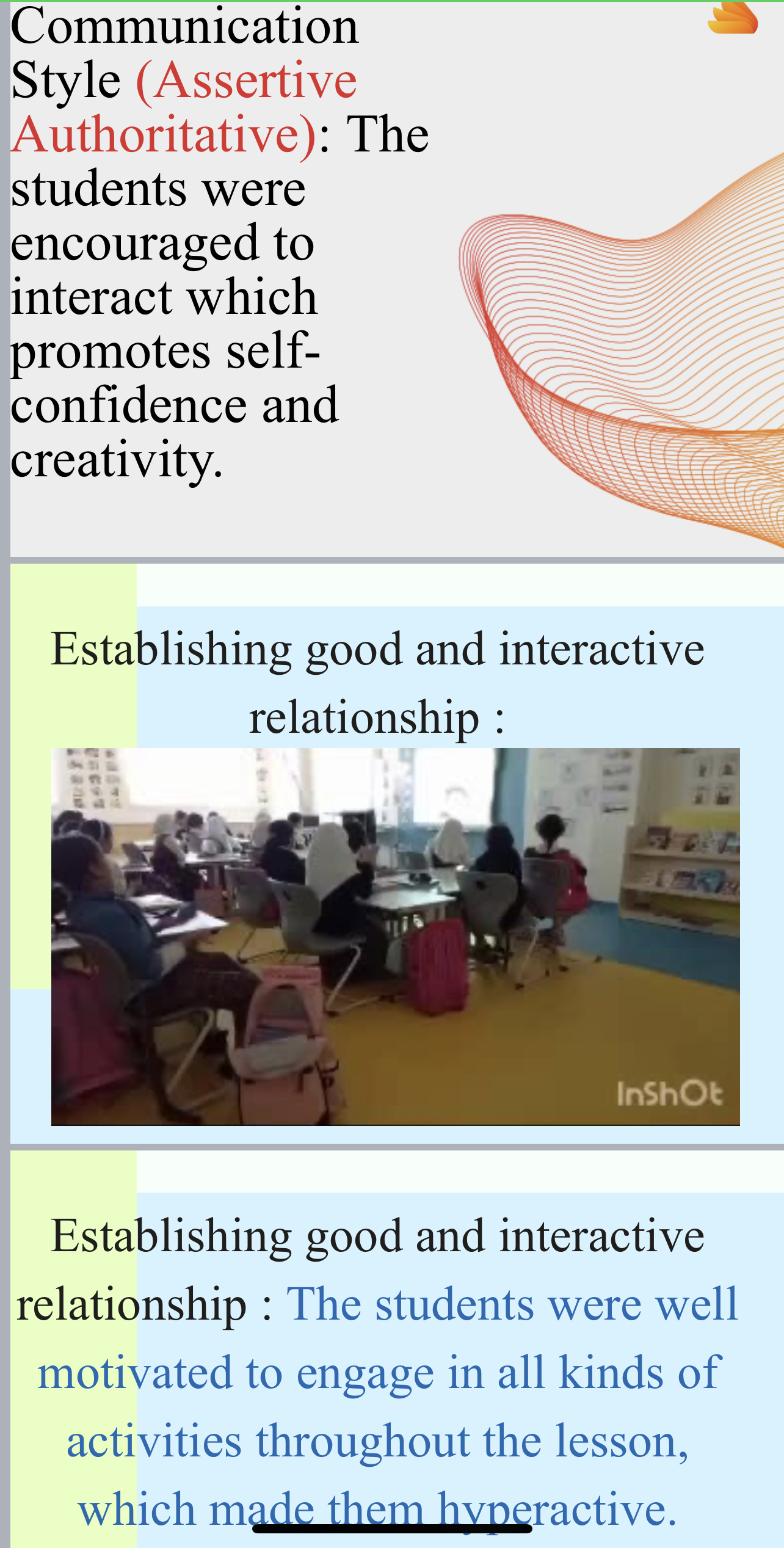 Communication Style (Assertive Authoritative): The students were encouraged to interact which promotes self-confidence and creativity.

Establishing good and interactive relationship :

InShOt

Establishing good and interactive relationship : The students were well motivated to engage in all kinds of activities throughout the lesson, which made them hyperactive.